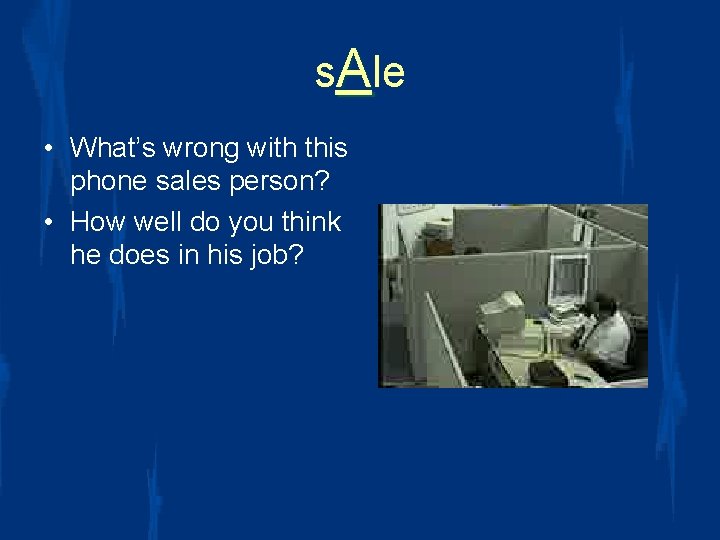 sAle

• What's wrong with this phone sales person?
• How well do you think he does in his job?